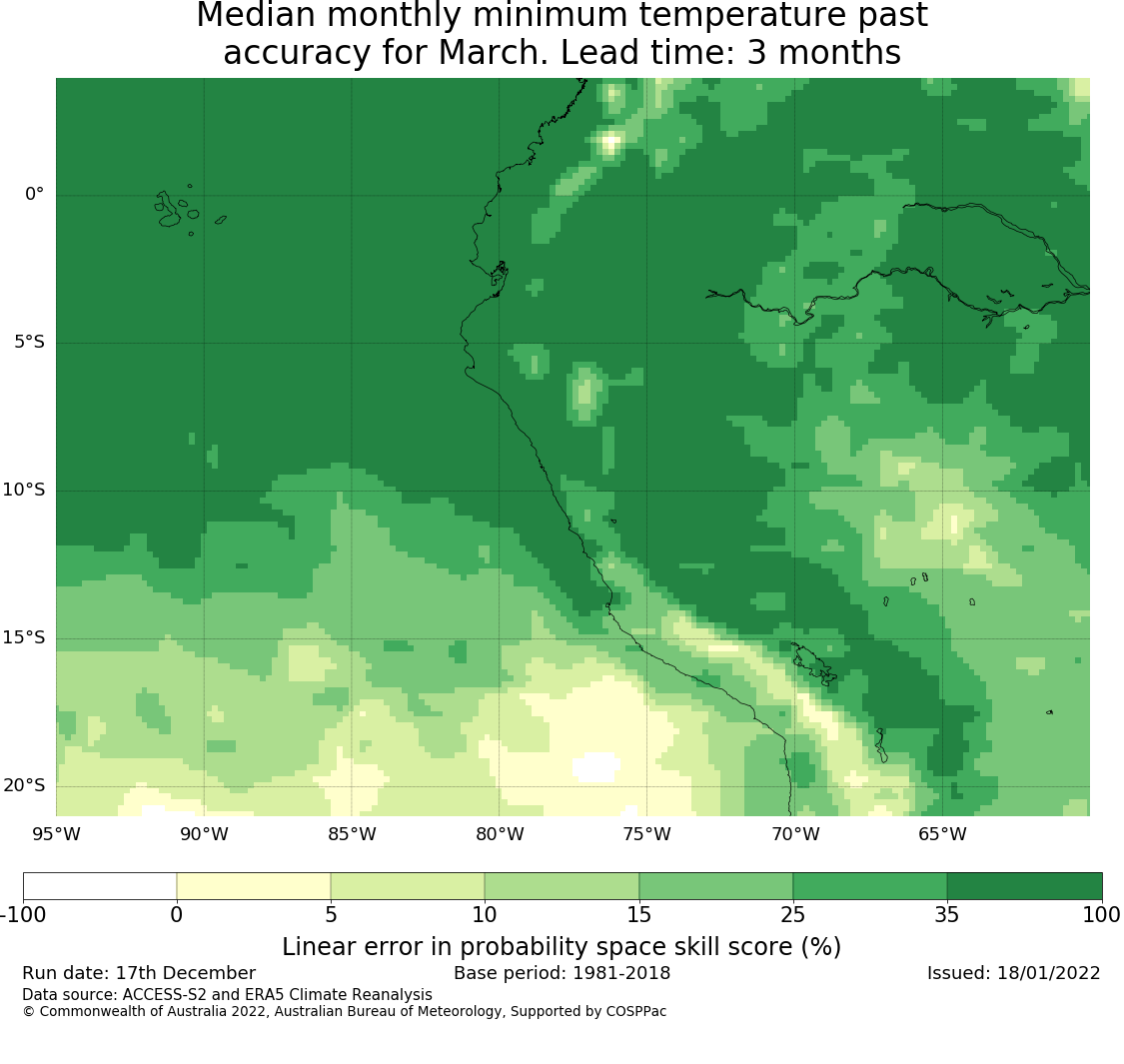 Median monthly minimum temperature past accuracy for March. Lead time: 3 months

0°
5°S
10°S
15°S
20°S
95°W 90°W 85°W 80°W 75°W 70°W 65°W

-100 0 5 10 15 25 35 100
Linear error in probability space skill score (%)

Run date: 17th December
Base period: 1981-2018
Issued: 18/01/2022
Data source: ACCESS-S2 and ERA5 Climate Reanalysis
© Commonwealth of Australia 2022, Australian Bureau of Meteorology, Supported by COSPPac